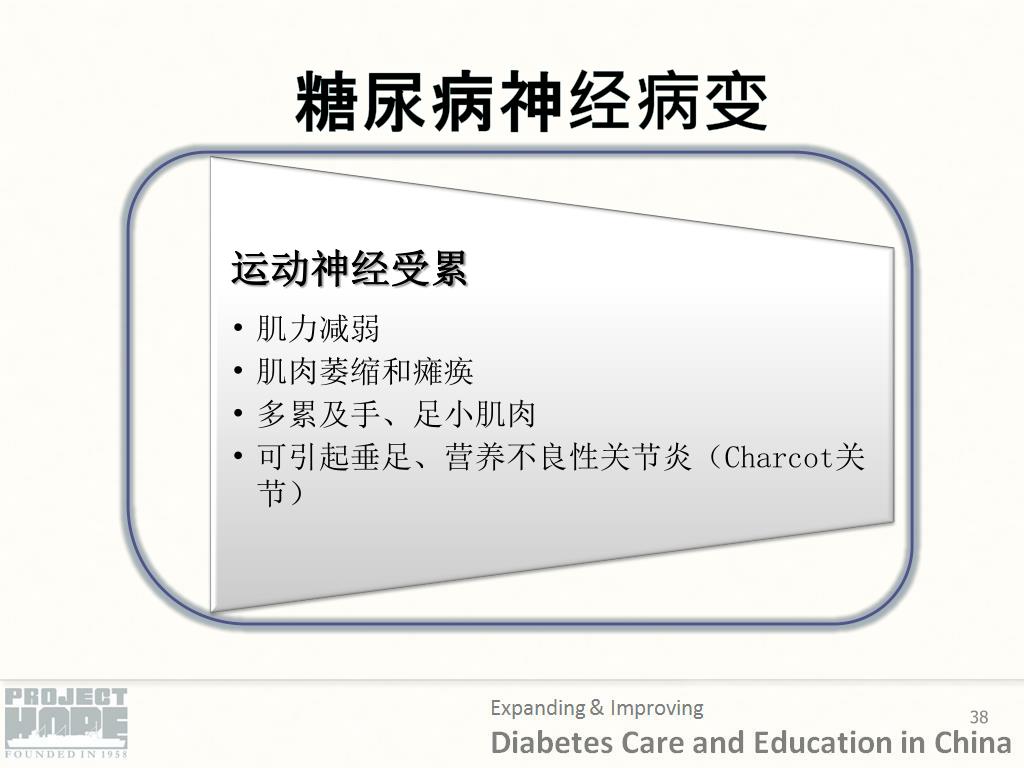 糖尿病神经病变

运动神经受累

• 肌力减弱
• 肌肉萎缩和瘫痪
• 多累及手、足小肌肉
• 可引起垂足、营养不良性关节炎（Charcot关节）

PROJECT HOPE
FOUNDED IN 1958

Expanding & Improving
Diabetes Care and Education in China

38